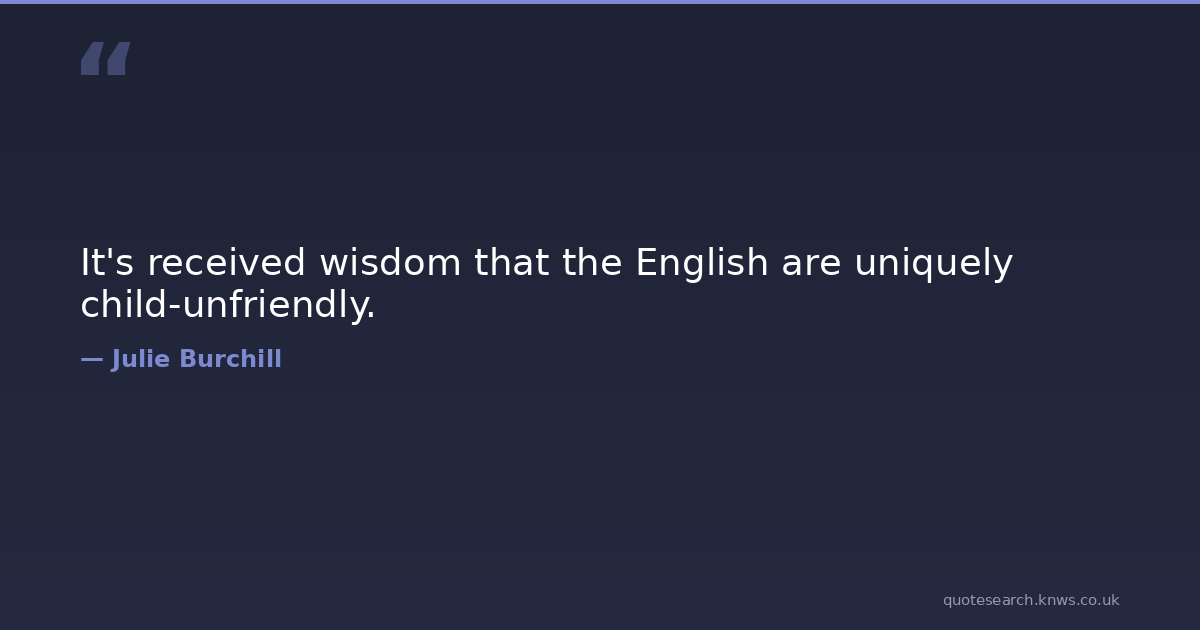 “

It's received wisdom that the English are uniquely child-unfriendly.

— Julie Burchill

quotesearch.knws.co.uk